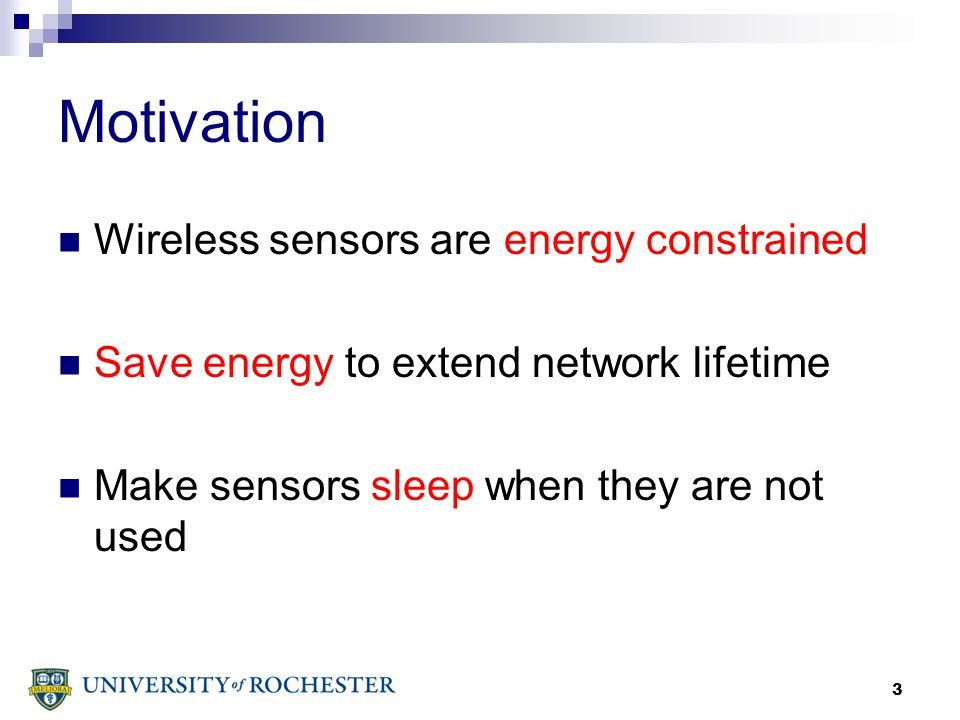 Motivation

Wireless sensors are energy constrained

Save energy to extend network lifetime

Make sensors sleep when they are not used

MELIORA

UNIVERSITY of ROCHESTER

3